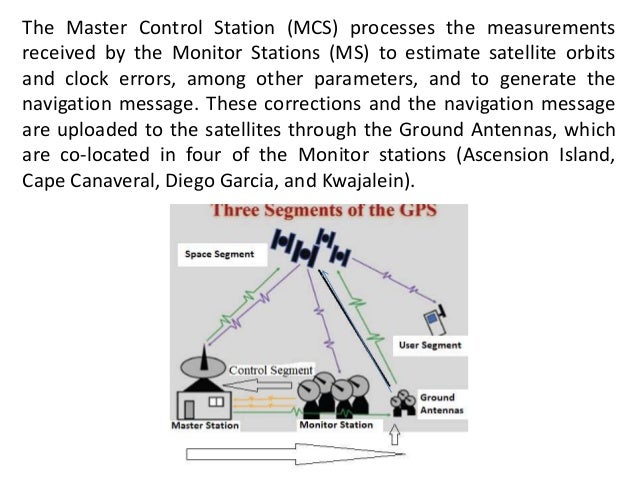 The Master Control Station (MCS) processes the measurements received by the Monitor Stations (MS) to estimate satellite orbits and clock errors, among other parameters, and to generate the navigation message. These corrections and the navigation message are uploaded to the satellites through the Ground Antennas, which are co-located in four of the Monitor stations (Ascension Island, Cape Canaveral, Diego Garcia, and Kwajalein).

Three Segments of the GPS

Space Segment

User Segment

Control Segment

Ground Antennas

Master Station

Monitor Station